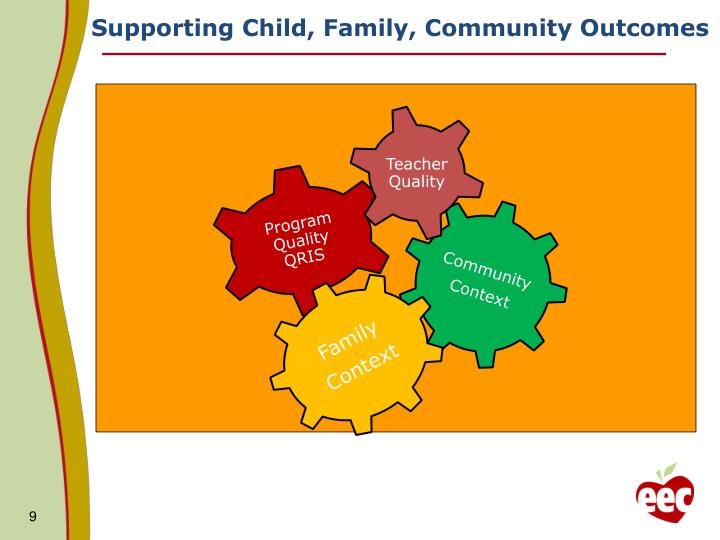 Supporting Child, Family, Community Outcomes

Teacher Quality

Program Quality QRIS

Community Context

Family Context

9

eec